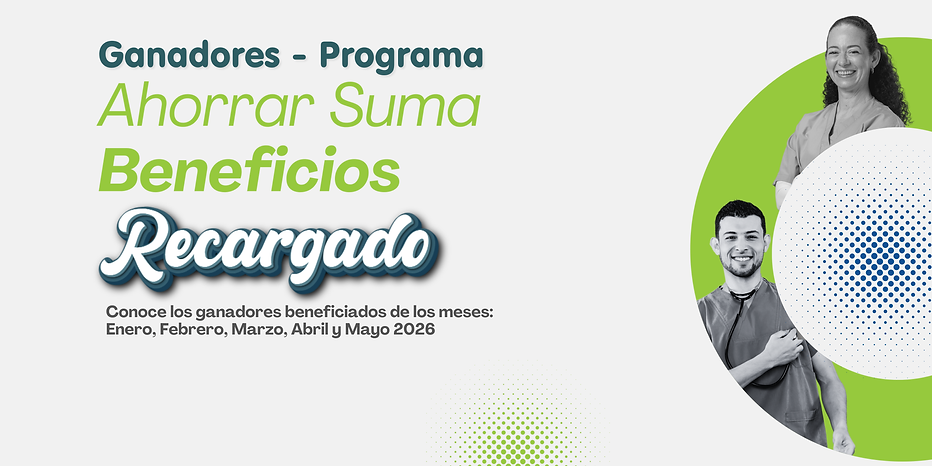 Ganadores - Programa
Ahorrar Suma
Beneficios
Recargado

Conoce los ganadores beneficiados de los meses: Enero, Febrero, Marzo, Abril y Mayo 2026